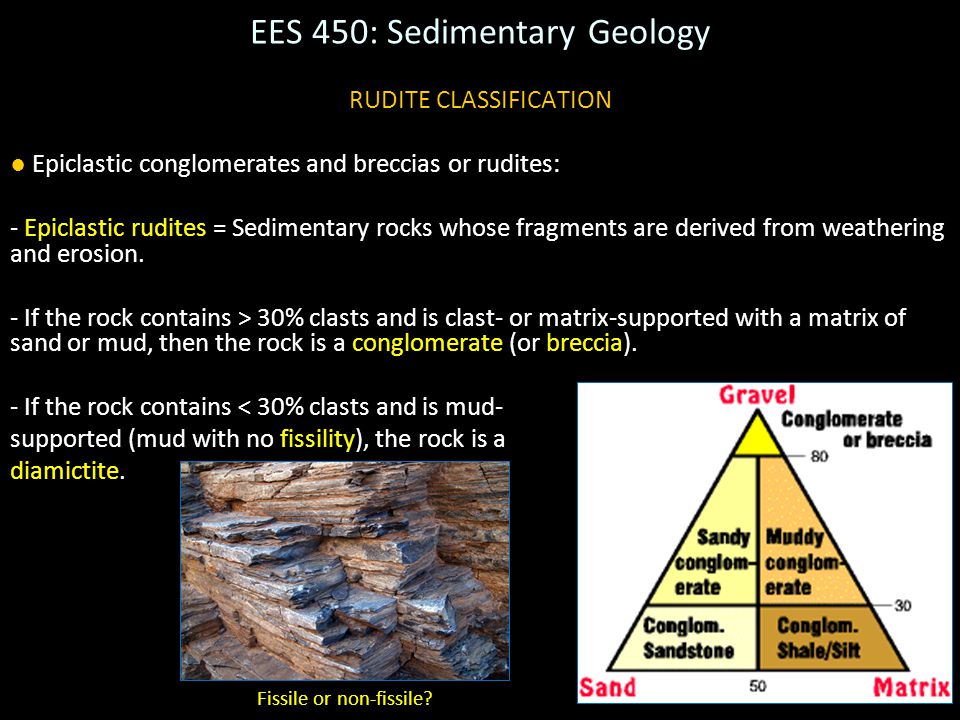 EES 450: Sedimentary Geology

RUDITE CLASSIFICATION

● Epiclastic conglomerates and breccias or rudites:

- Epiclastic rudites = Sedimentary rocks whose fragments are derived from weathering and erosion.

- If the rock contains > 30% clasts and is clast- or matrix-supported with a matrix of sand or mud, then the rock is a conglomerate (or breccia).

- If the rock contains < 30% clasts and is mud-supported (mud with no fissility), the rock is a diamictite.

Fissile or non-fissile?

Gravel
Conglomerate or breccia
80
Sandy conglomerate
Muddy conglomerate
30
Conglom. Sandstone
Conglom. Shale/Silt
Sand
50
Matrix